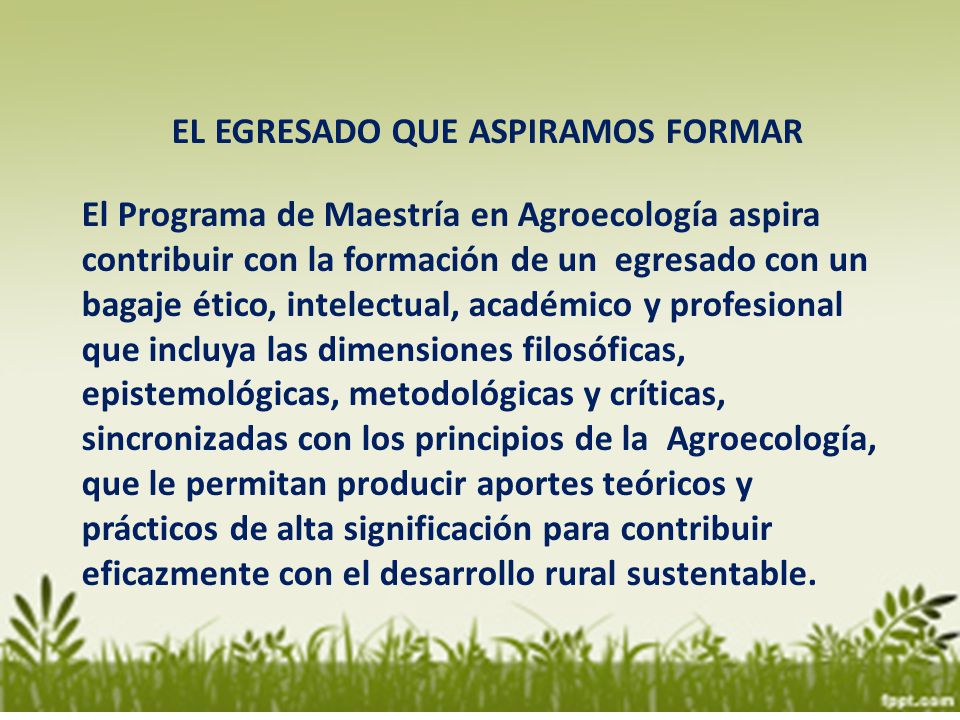 EL EGRESADO QUE ASPIRAMOS FORMAR

El Programa de Maestría en Agroecología aspira contribuir con la formación de un egresado con un bagaje ético, intelectual, académico y profesional que incluya las dimensiones filosóficas, epistemológicas, metodológicas y críticas, sincronizadas con los principios de la Agroecología, que le permitan producir aportes teóricos y prácticos de alta significación para contribuir eficazmente con el desarrollo rural sustentable.

fppt.com